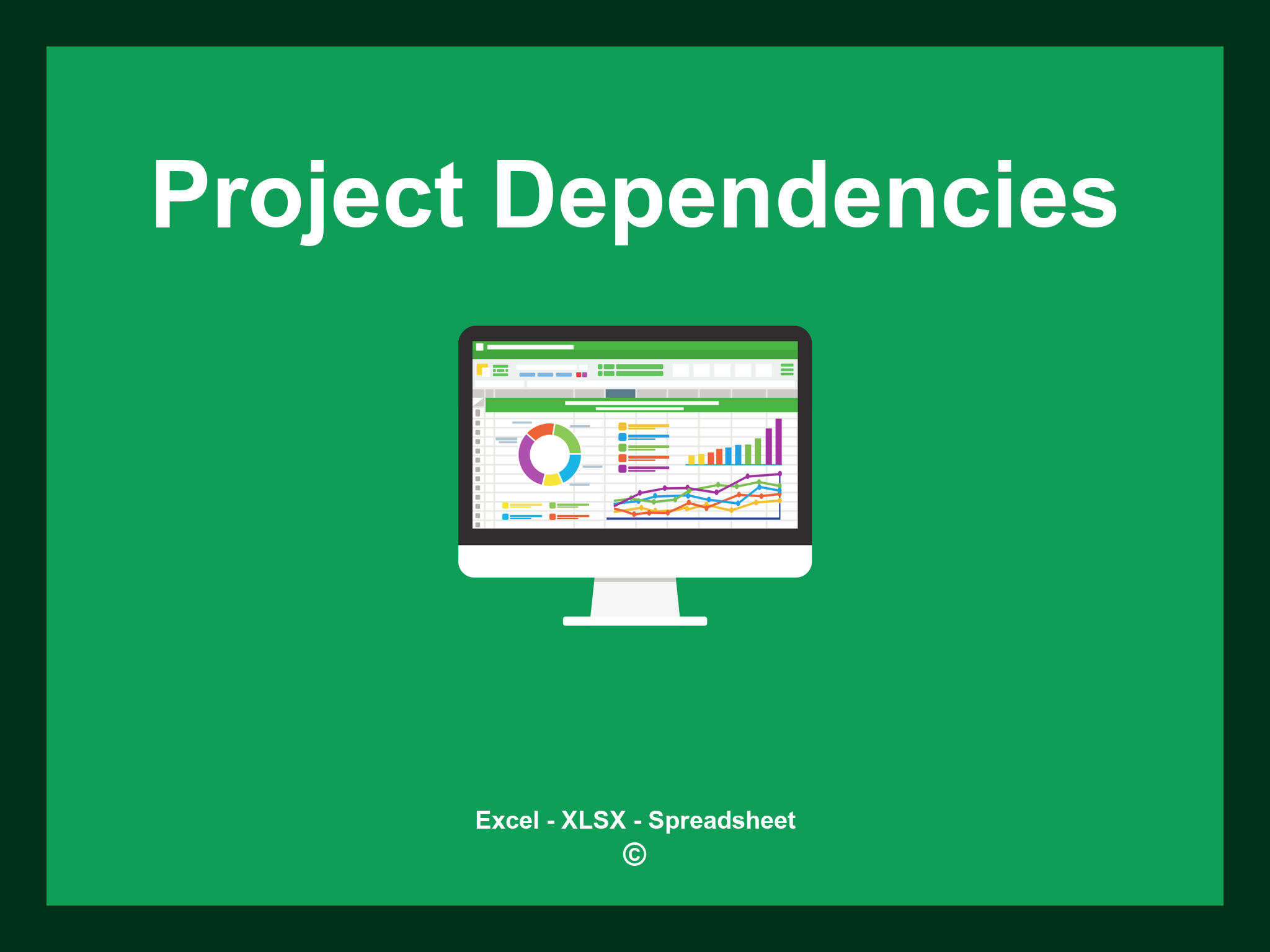 Project Dependencies

Excel - XLSX - Spreadsheet
©